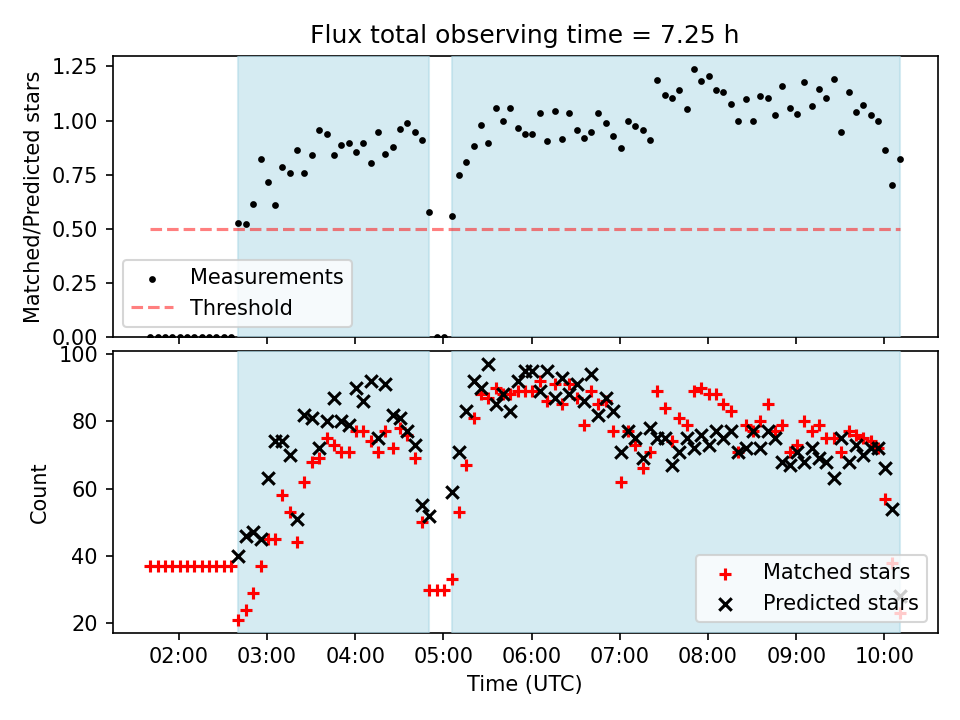 Flux total observing time = 7.25 h

Matched/Predicted stars

1.25
1.00
0.75
0.50
0.25
0.00

Measurements
Threshold

Count

100
80
60
40
20

Matched stars
Predicted stars

02:00
03:00
04:00
05:00
06:00
07:00
08:00
09:00
10:00

Time (UTC)